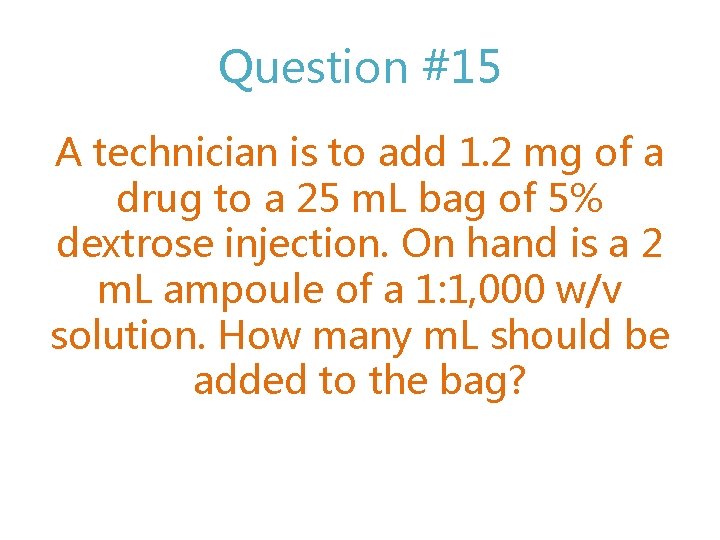 Question #15

A technician is to add 1.2 mg of a drug to a 25 mL bag of 5% dextrose injection. On hand is a 2 mL ampoule of a 1:1,000 w/v solution. How many mL should be added to the bag?